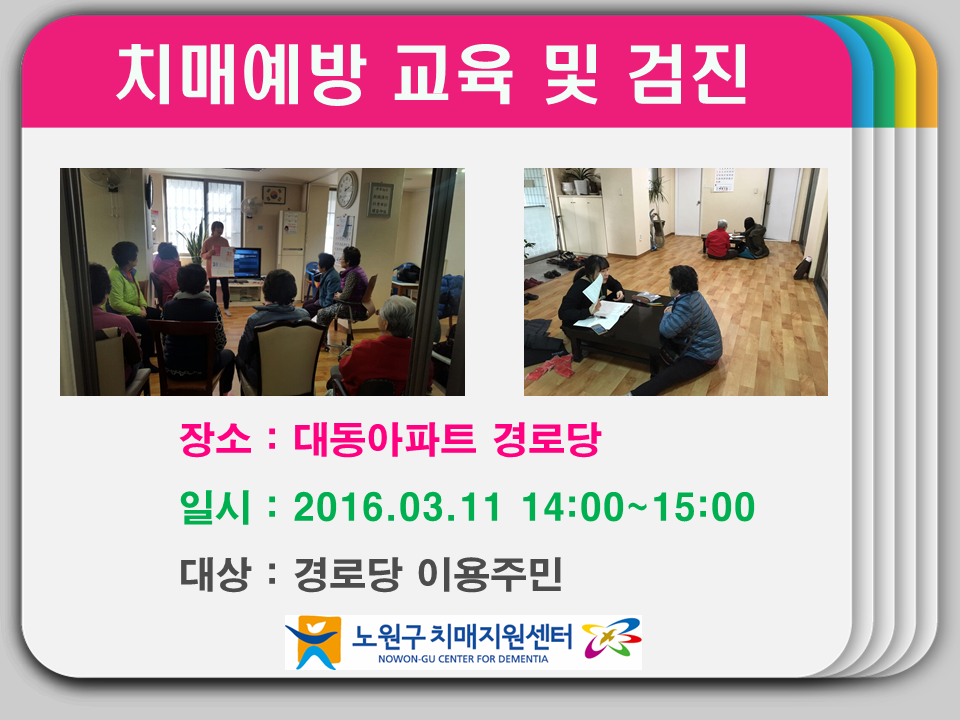 치매예방 교육 및 검진

장소 : 대동아파트 경로당

일시 : 2016.03.11 14:00~15:00

대상 : 경로당 이용주민

노원구 치매지원센터
NOWON-GU CENTER FOR DEMENTIA